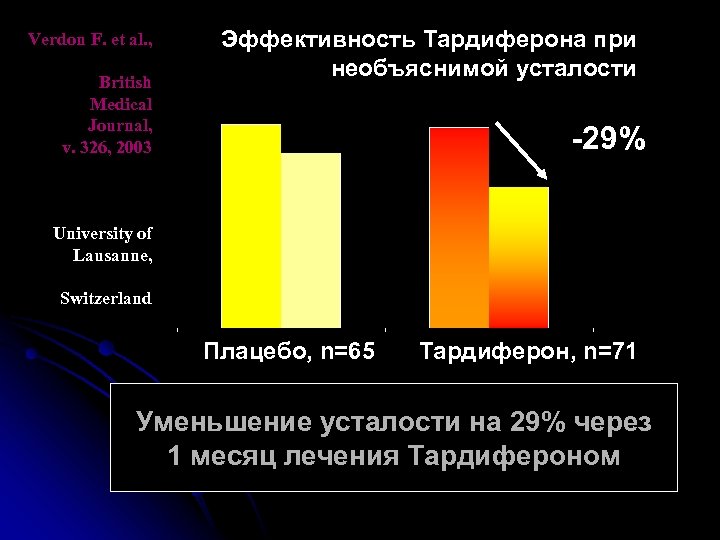 Verdon F. et al.,

British Medical Journal, v. 326, 2003

University of Lausanne,

Switzerland

Эффективность Тардиферона при необъяснимой усталости

-29%

Плацебо, n=65

Тардиферон, n=71

Уменьшение усталости на 29% через 1 месяц лечения Тардифероном